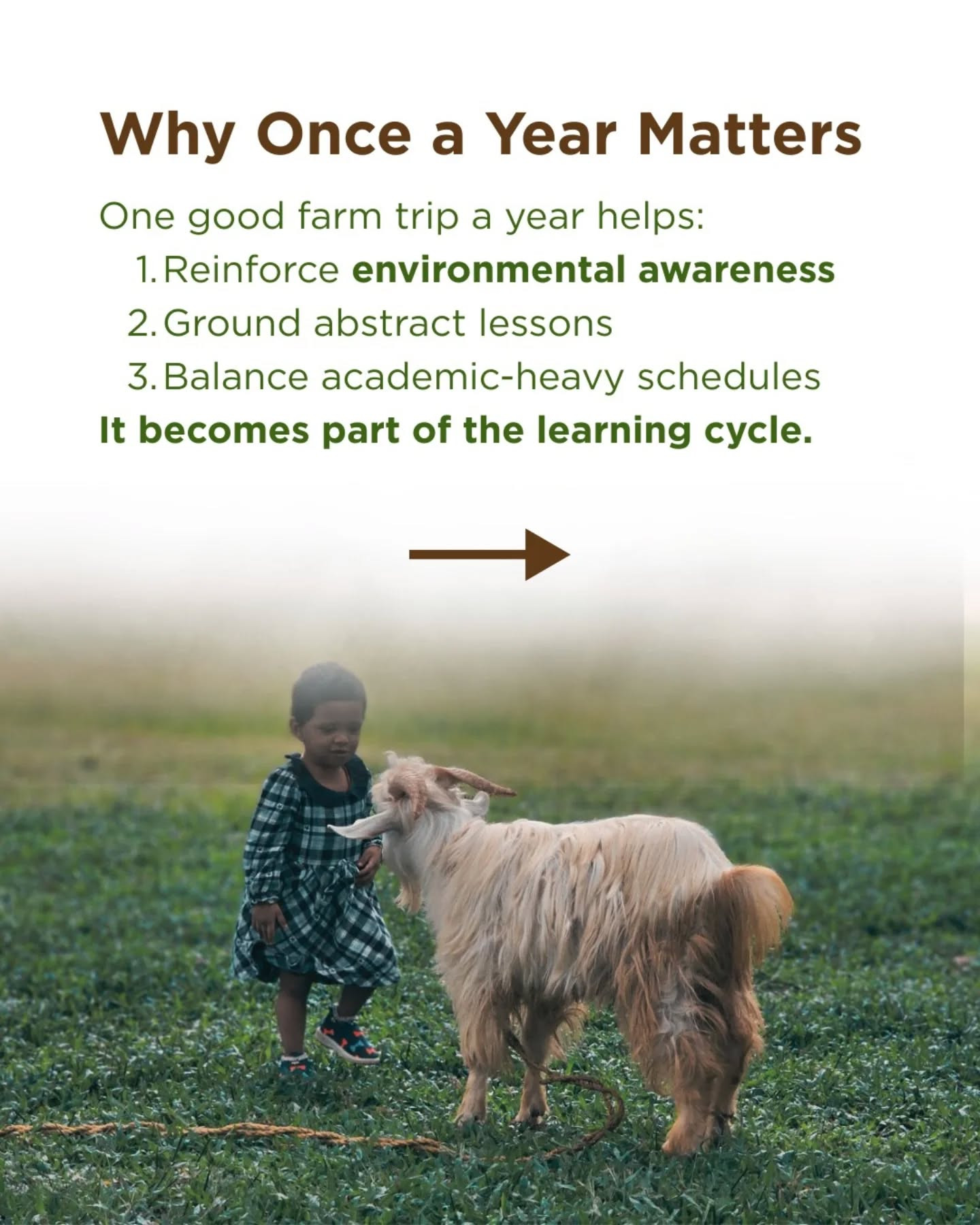 Why Once a Year Matters

One good farm trip a year helps:

1. Reinforce environmental awareness
2. Ground abstract lessons
3. Balance academic-heavy schedules

It becomes part of the learning cycle.